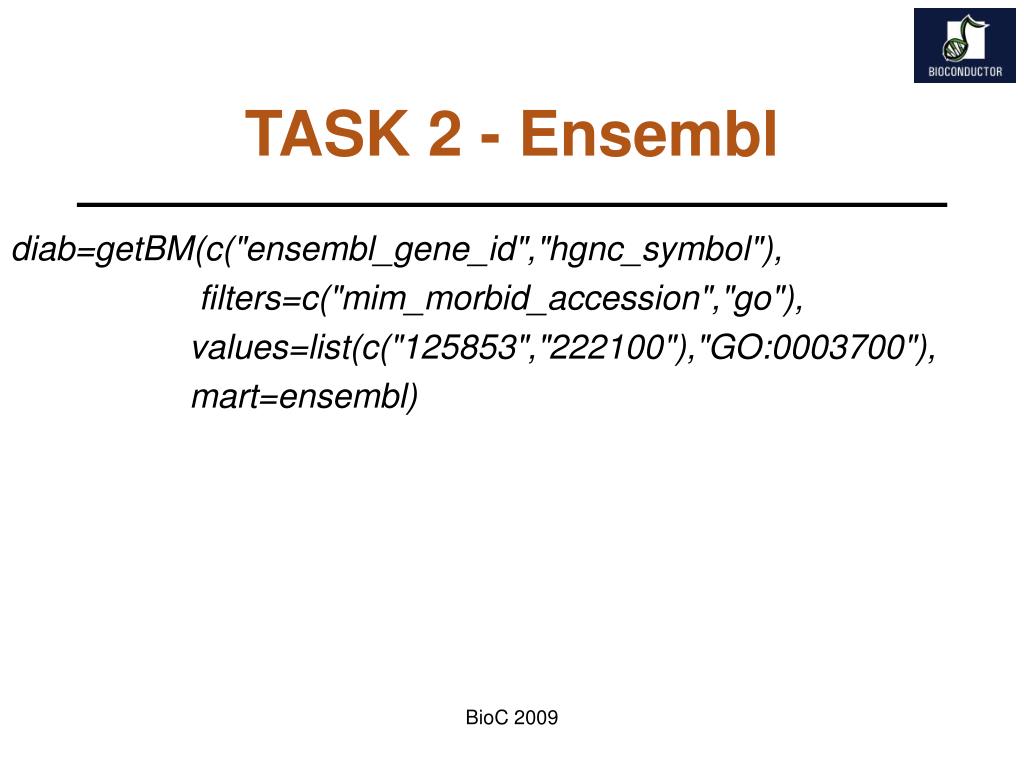 BIOCONDUCTOR

TASK 2 - Ensembl

diab=getBM(c("ensembl_gene_id","hgnc_symbol"),
filters=c("mim_morbid_accession","go"),
values=list(c("125853","222100"),"GO:0003700"),
mart=ensembl)

BioC 2009